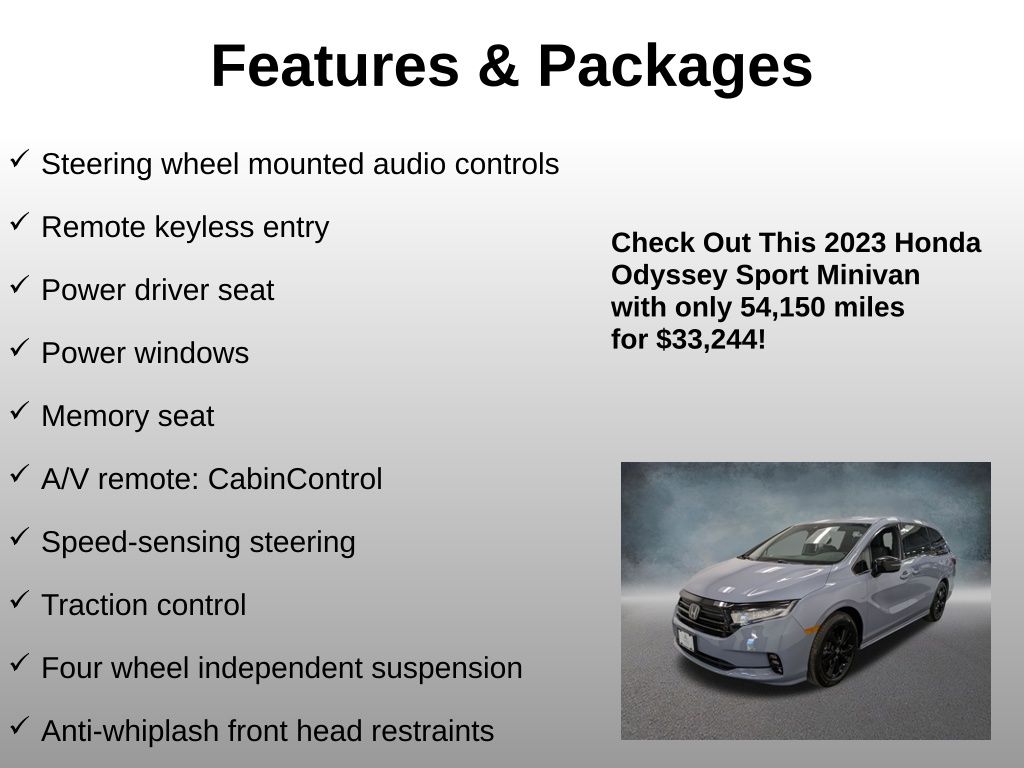 Features & Packages

✓ Steering wheel mounted audio controls

✓ Remote keyless entry

✓ Power driver seat

✓ Power windows

✓ Memory seat

✓ A/V remote: CabinControl

✓ Speed-sensing steering

✓ Traction control

✓ Four wheel independent suspension

✓ Anti-whiplash front head restraints

Check Out This 2023 Honda Odyssey Sport Minivan with only 54,150 miles for $33,244!